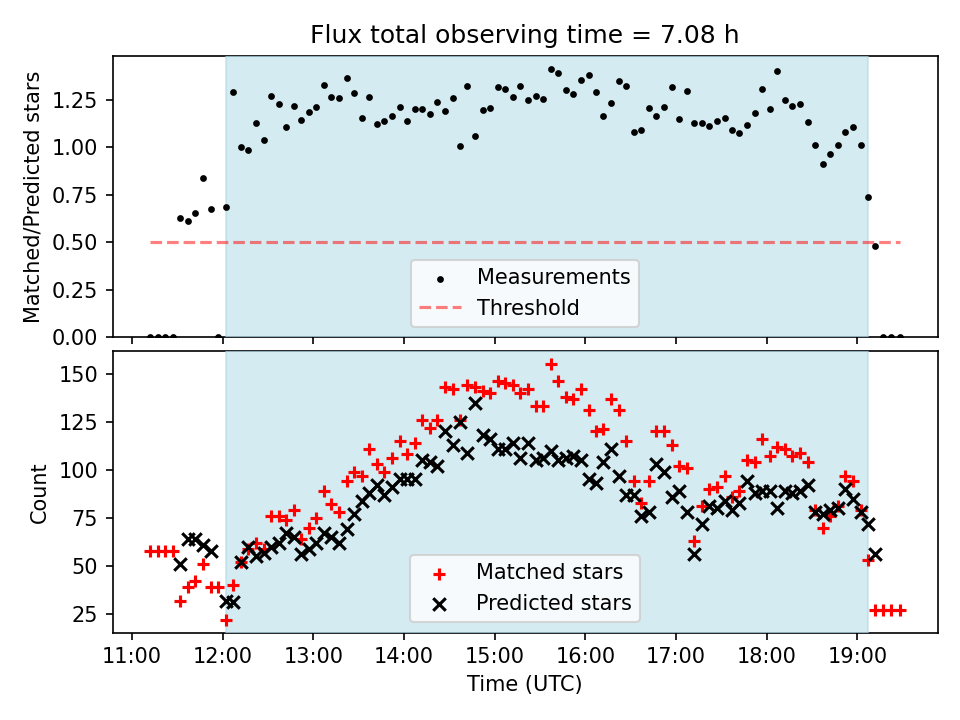 Flux total observing time = 7.08 h

Matched/Predicted stars

1.25
1.00
0.75
0.50
0.25
0.00

Measurements
Threshold

Count

150
125
100
75
50
25

Matched stars
Predicted stars

11:00 12:00 13:00 14:00 15:00 16:00 17:00 18:00 19:00

Time (UTC)